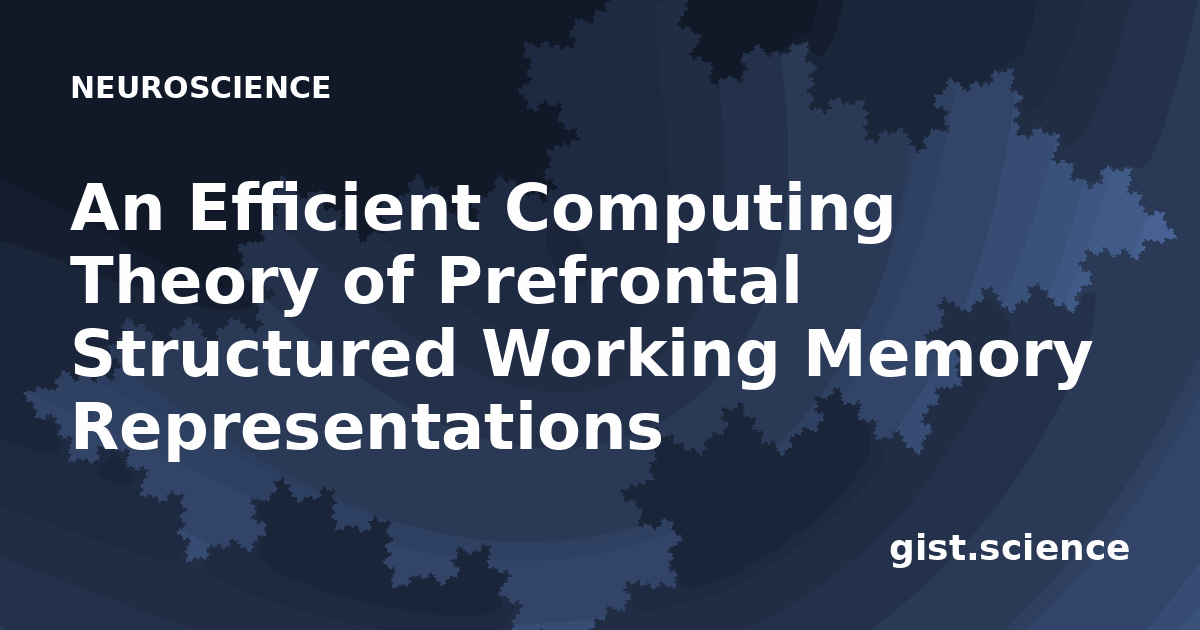 NEUROSCIENCE

An Efficient Computing Theory of Prefrontal Structured Working Memory Representations

gist.science